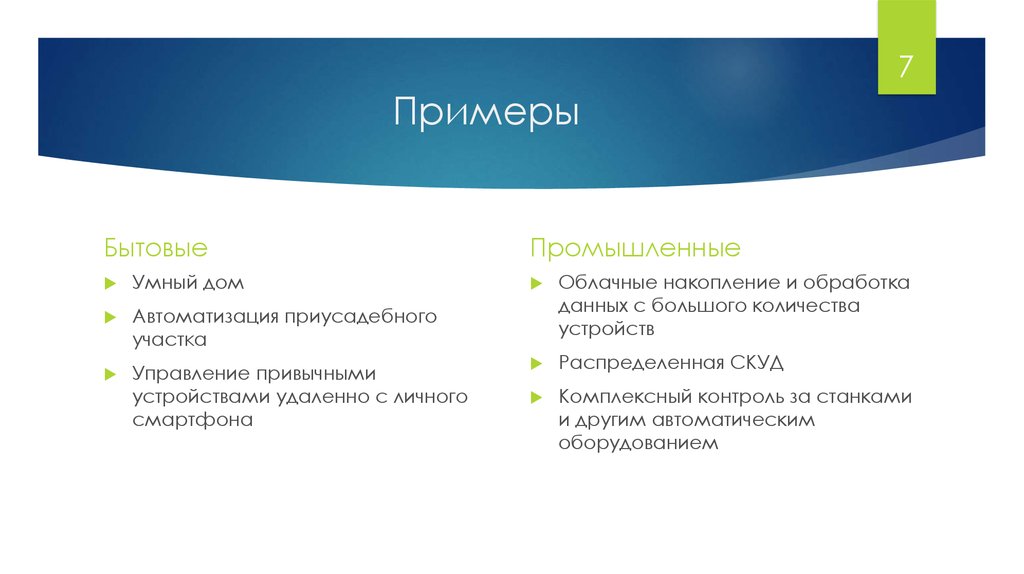 7

Примеры

Бытовые

Умный дом

Автоматизация приусадебного участка

Управление привычными устройствами удаленно с личного смартфона

Промышленные

Облачные накопление и обработка данных с большого количества устройств

Распределенная СКУД

Комплексный контроль за станками и другим автоматическим оборудованием